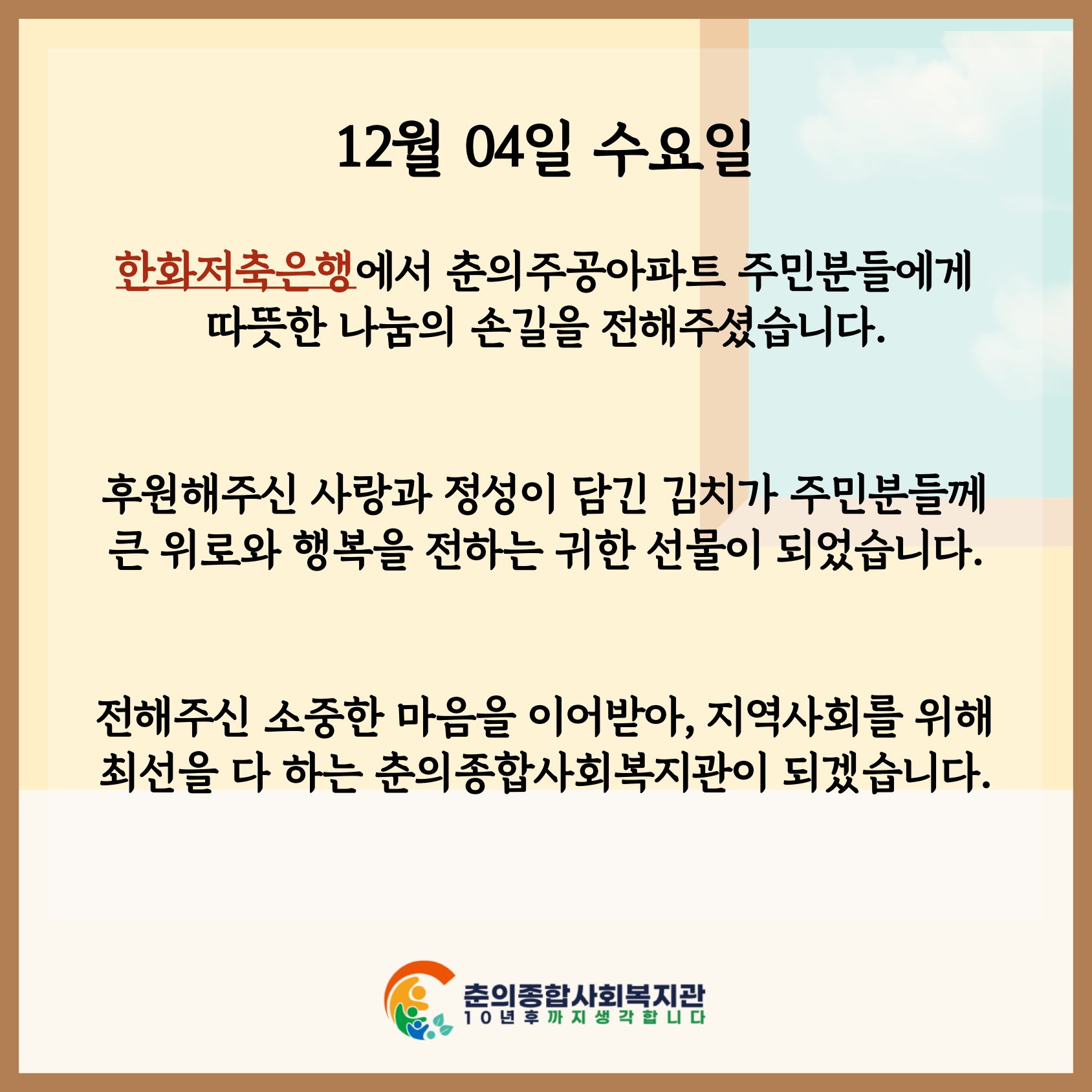 12월 04일 수요일

한화저축은행에서 춘의주공아파트 주민분들에게 따뜻한 나눔의 손길을 전해주셨습니다.

후원해주신 사랑과 정성이 담긴 김치가 주민분들께 큰 위로와 행복을 전하는 귀한 선물이 되었습니다.

전해주신 소중한 마음을 이어받아, 지역사회를 위해 최선을 다 하는 춘의종합사회복지관이 되겠습니다.

춘의종합사회복지관
10년후까지생각합니다